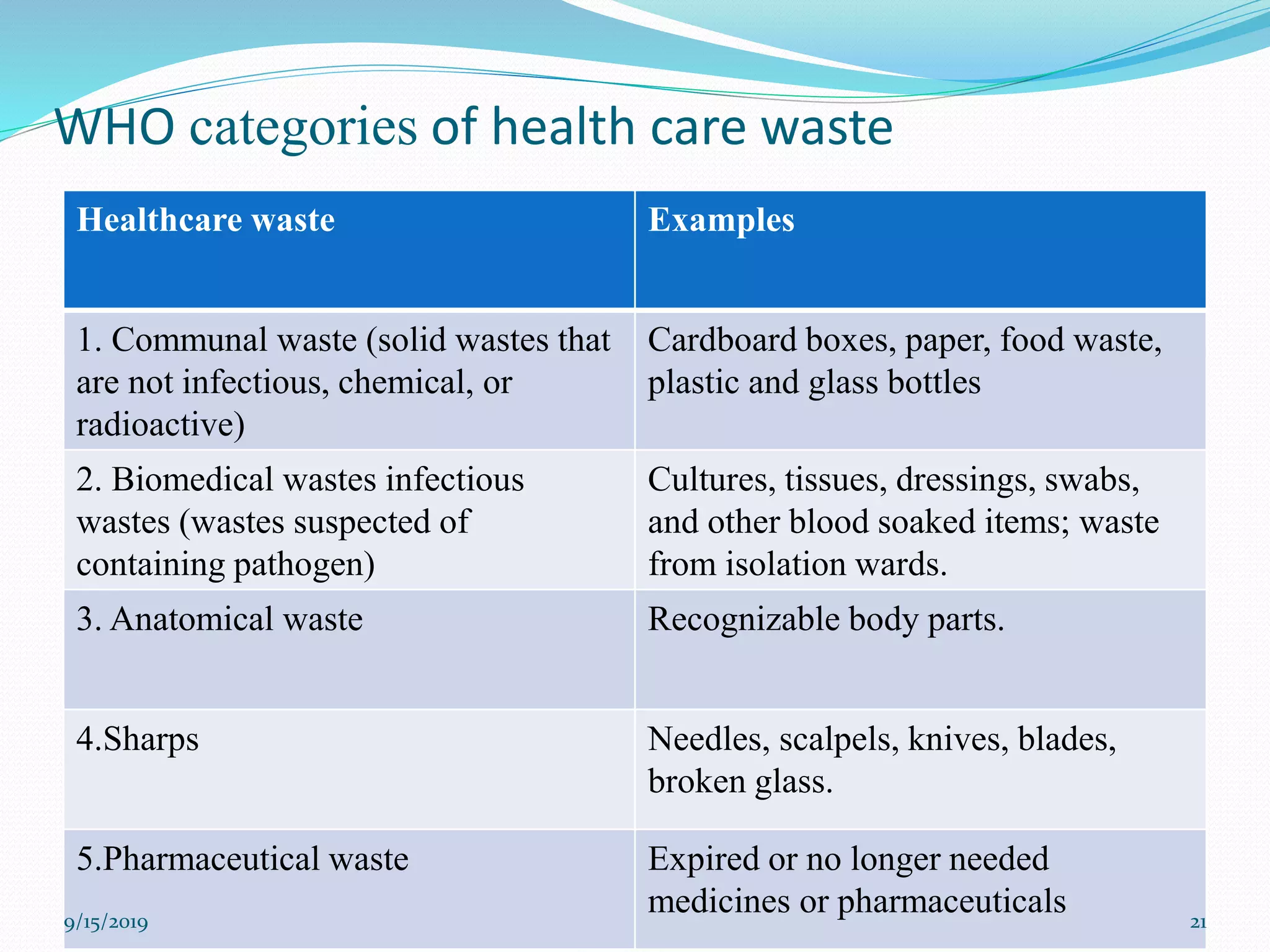 WHO categories of health care waste

| Healthcare waste | Examples |
|---|---|
| 1. Communal waste (solid wastes that are not infectious, chemical, or radioactive) | Cardboard boxes, paper, food waste, plastic and glass bottles |
| 2. Biomedical wastes infectious wastes (wastes suspected of containing pathogen) | Cultures, tissues, dressings, swabs, and other blood soaked items; waste from isolation wards. |
| 3. Anatomical waste | Recognizable body parts. |
| 4.Sharps | Needles, scalpels, knives, blades, broken glass. |
| 5.Pharmaceutical waste | Expired or no longer needed medicines or pharmaceuticals |

9/15/2019

21